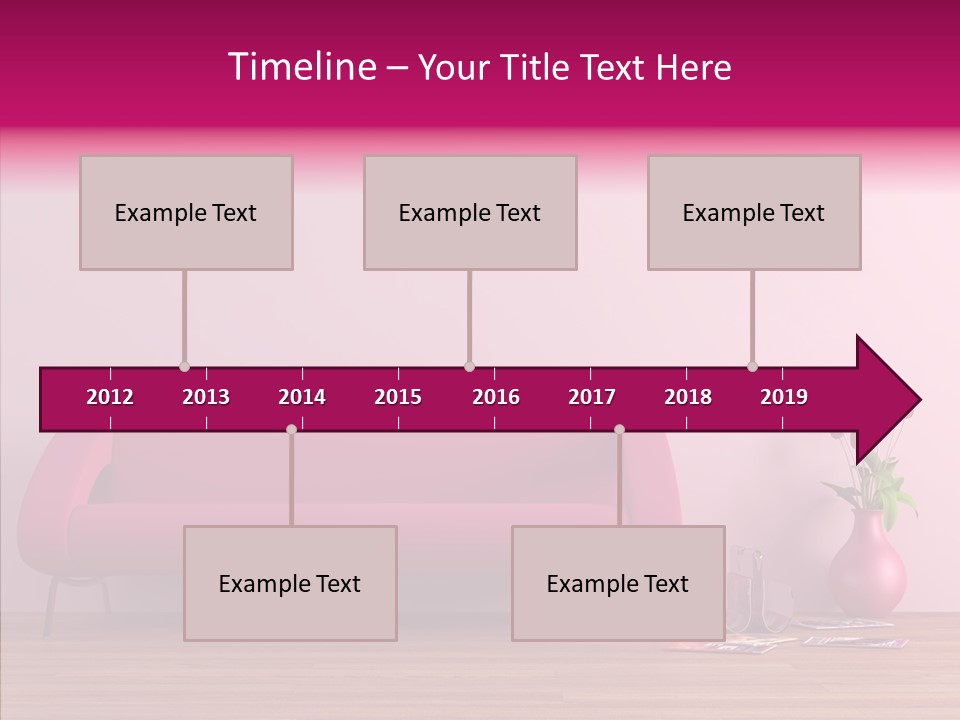 Timeline – Your Title Text Here

Example Text

Example Text

Example Text

2012 2013 2014 2015 2016 2017 2018 2019

Example Text

Example Text